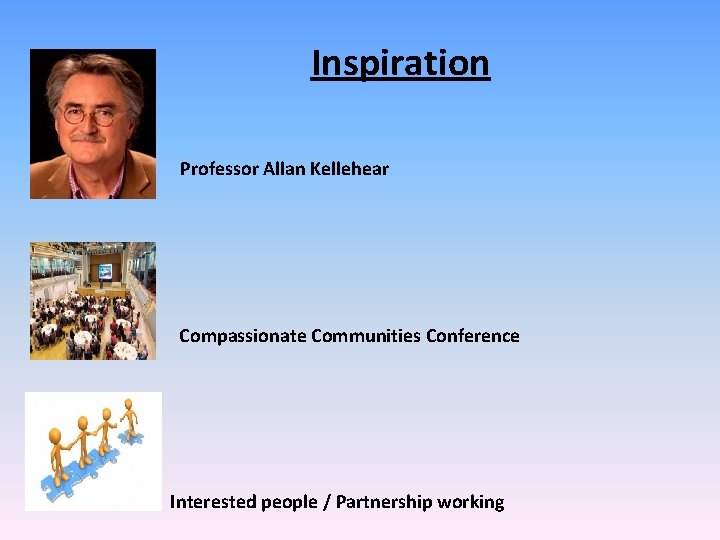 Inspiration

Professor Allan Kellehear

Compassionate Communities Conference

Interested people / Partnership working